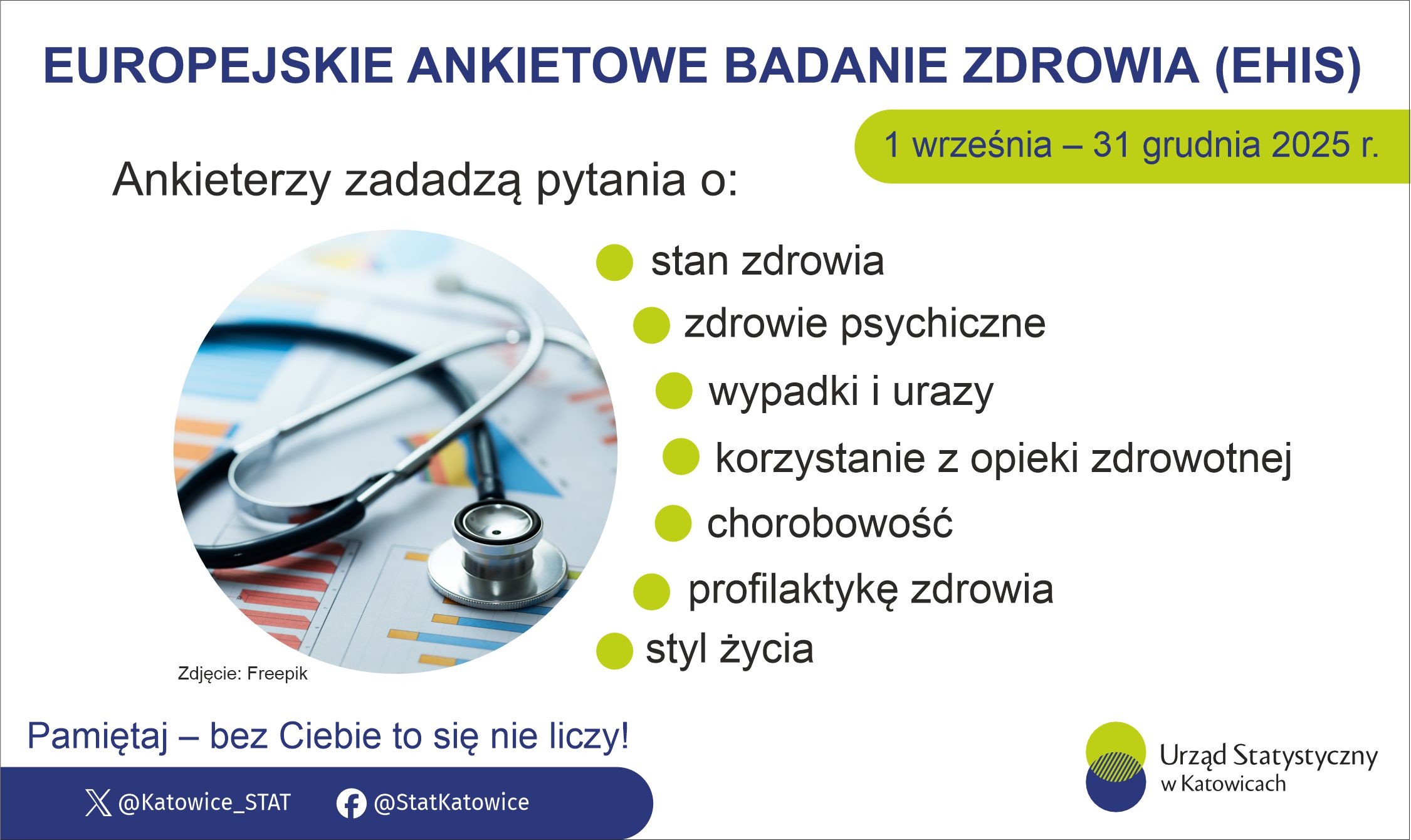 EUROPEJSKIE ANKIETOWE BADANIE ZDROWIA (EHIS)

1 września – 31 grudnia 2025 r.

Ankieterzy zadadzą pytania o:

stan zdrowia

zdrowie psychiczne

wypadki i urazy

korzystanie z opieki zdrowotnej

chorobowość

profilaktykę zdrowia

styl życia

Zdjęcie: Freepik

Pamiętaj – bez Ciebie to się nie liczy!

@Katowice_STAT @StatKatowice

Urząd Statystyczny w Katowicach